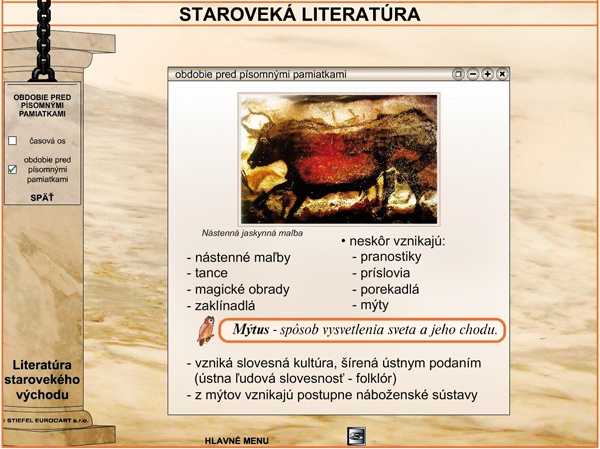 STAROVEKÁ LITERATÚRA

OBDOBIE PRED PÍSOMNÝMI PAMIATKAMI

časová os

obdobie pred písomnými pamiatkami

SPÄŤ

Literatúra starovekého východu

© STIEFEL EUROCART s.r.o.

obdobie pred písomnými pamiatkami

Nástenná jaskynná maľba

- nástenné maľby
- tance
- magické obrady
- zaklínadlá

• neskôr vznikajú:
- pranostiky
- príslovia
- porekadlá
- mýty

Mýtus - spôsob vysvetlenia sveta a jeho chodu.

- vzniká slovesná kultúra, šírená ústnym podaním (ústna ľudová slovesnosť - folklór)
- z mýtov vznikajú postupne náboženské sústavy

HLAVNÉ MENU